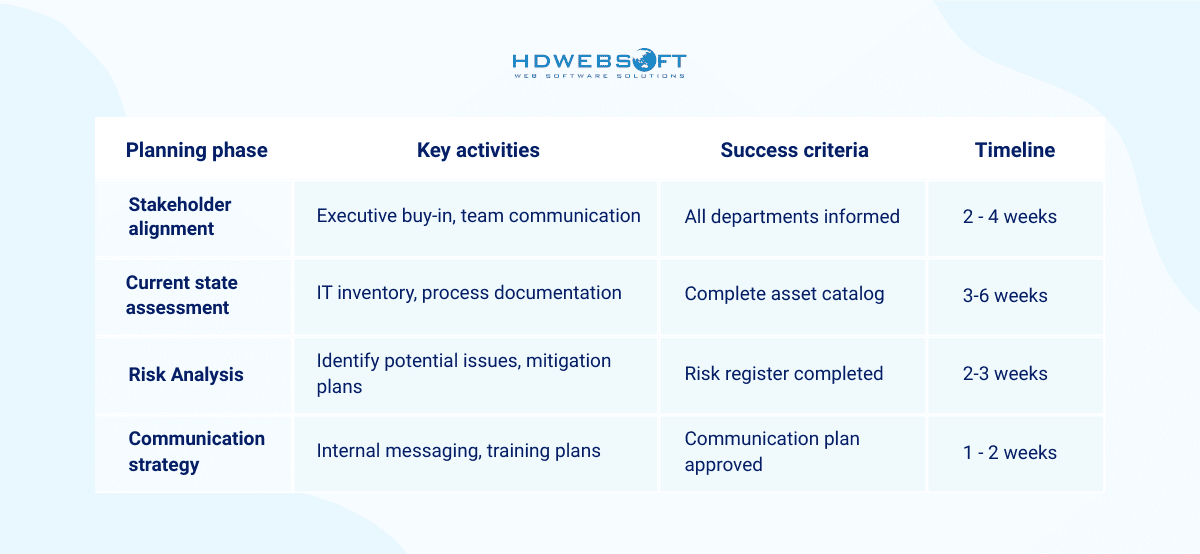 HDWEBSOFT
WEB SOFTWARE SOLUTIONS

| Planning phase | Key activities | Success criteria | Timeline |
|---|---|---|---|
| Stakeholder alignment | Executive buy-in, team communication | All departments informed | 2 - 4 weeks |
| Current state assessment | IT inventory, process documentation | Complete asset catalog | 3-6 weeks |
| Risk Analysis | Identify potential issues, mitigation plans | Risk register completed | 2-3 weeks |
| Communication strategy | Internal messaging, training plans | Communication plan approved | 1 - 2 weeks |